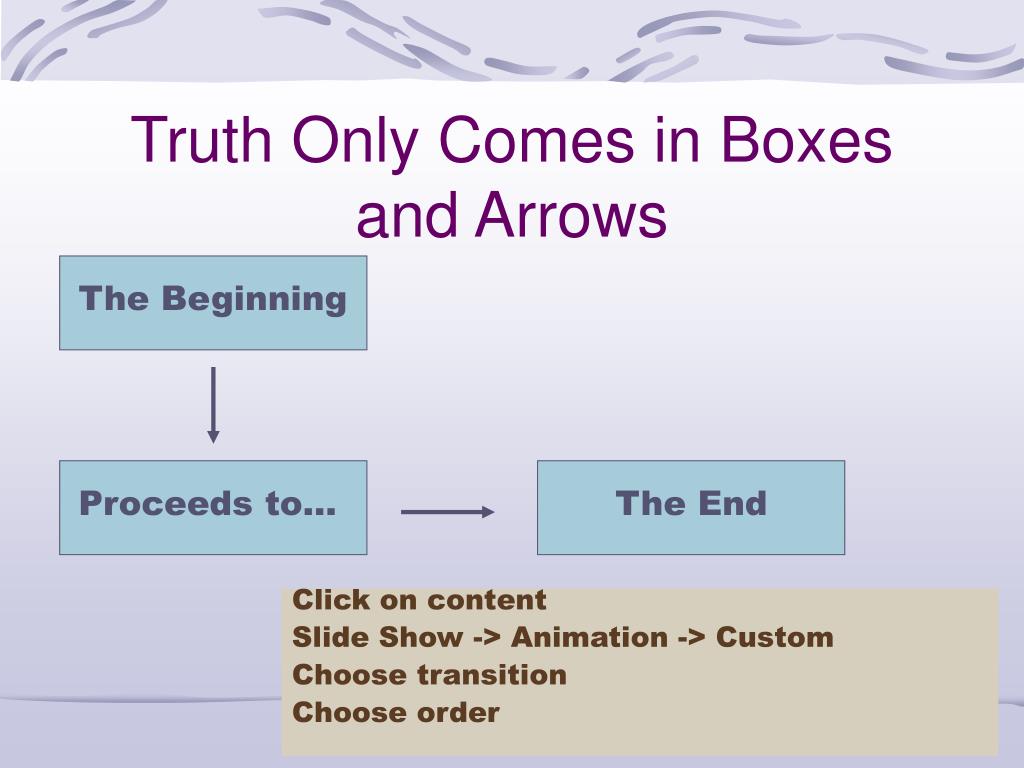 Truth Only Comes in Boxes and Arrows

The Beginning

Proceeds to…

The End

Click on content
Slide Show -> Animation -> Custom
Choose transition
Choose order